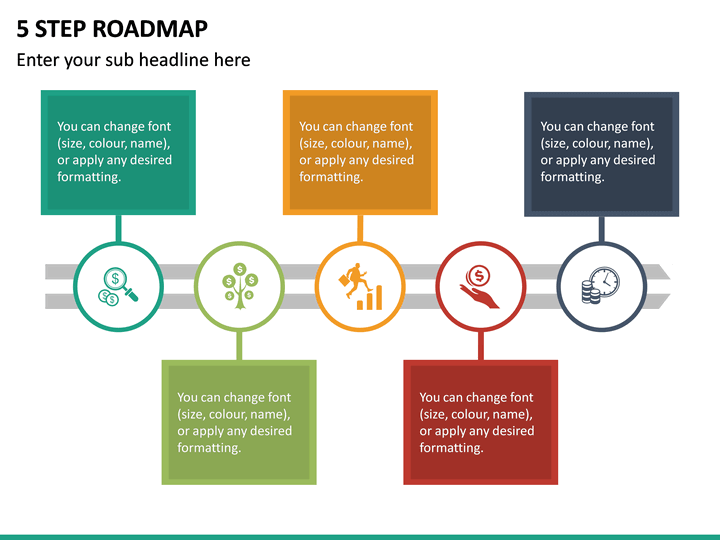 5 STEP ROADMAP

Enter your sub headline here

You can change font (size, colour, name), or apply any desired formatting.

You can change font (size, colour, name), or apply any desired formatting.

You can change font (size, colour, name), or apply any desired formatting.

You can change font (size, colour, name), or apply any desired formatting.

You can change font (size, colour, name), or apply any desired formatting.